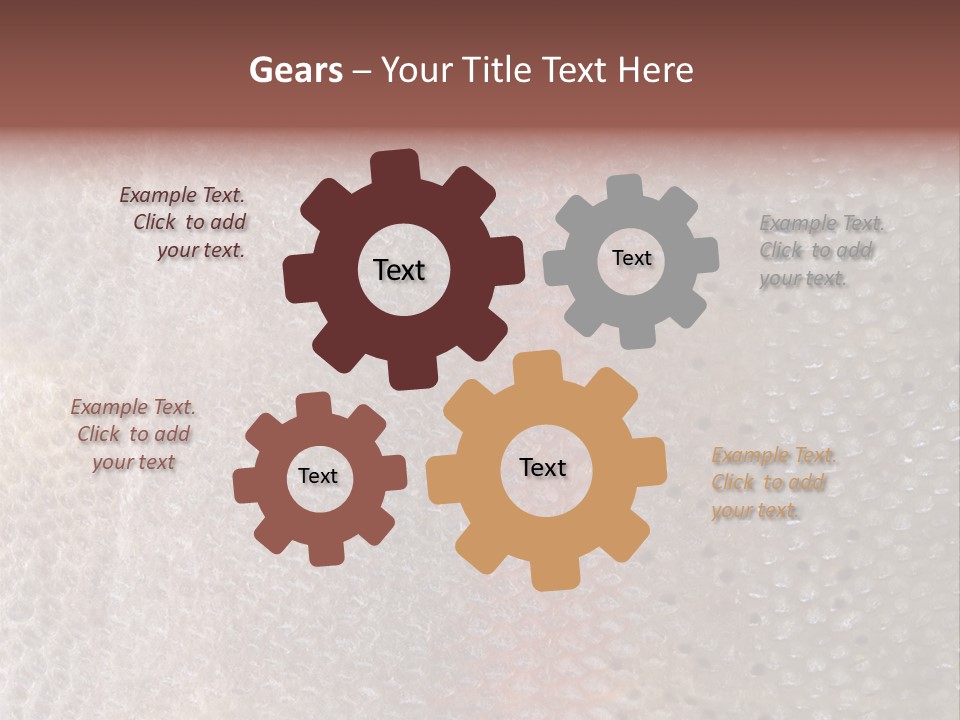 Gears – Your Title Text Here

Example Text. Click to add your text.

Text

Text

Example Text. Click to add your text.

Example Text. Click to add your text

Text

Text

Example Text. Click to add your text.